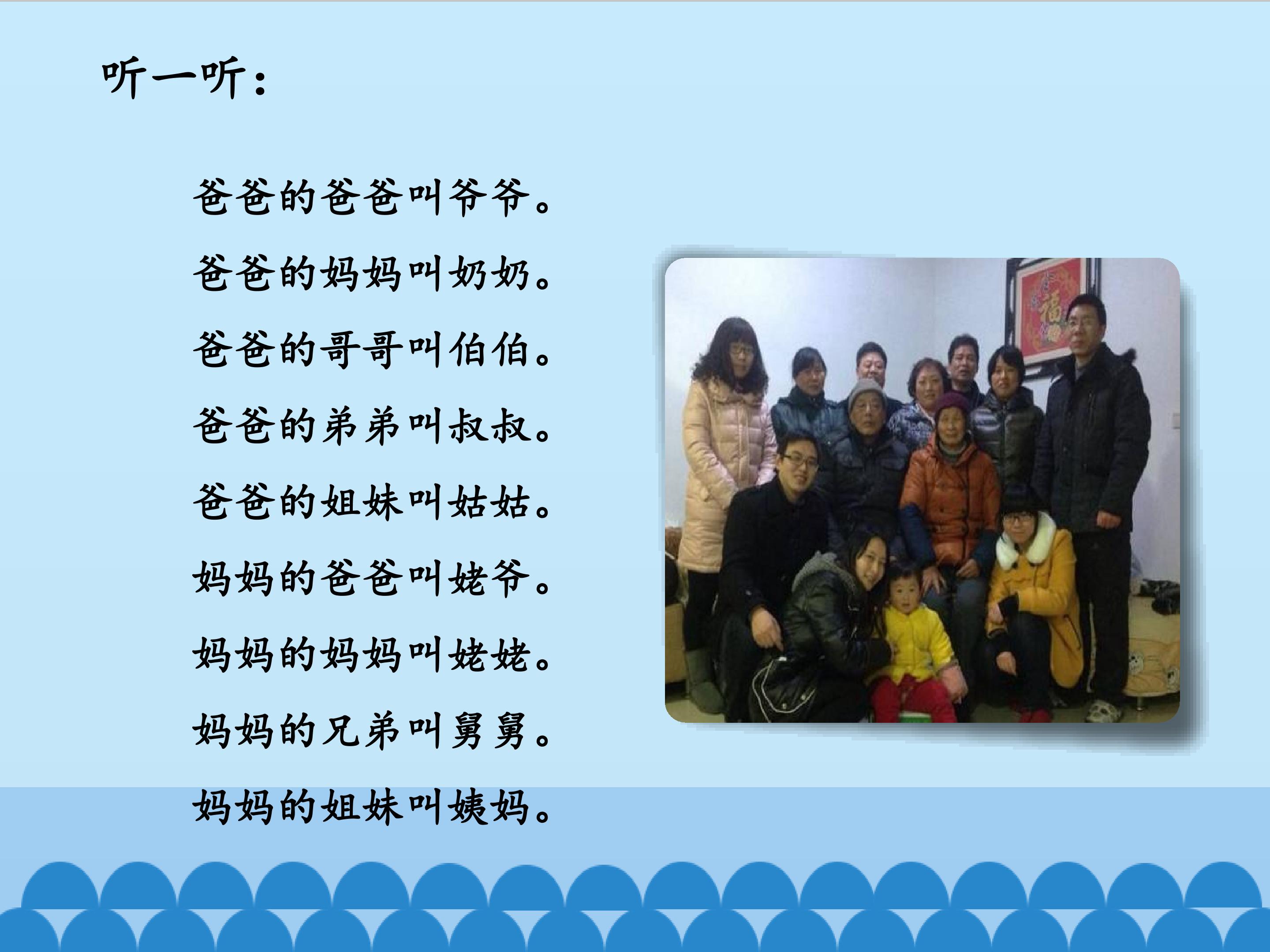 听一听：

爸爸的爸爸叫爷爷。

爸爸的妈妈叫奶奶。

爸爸的哥哥叫伯伯。

爸爸的弟弟叫叔叔。

爸爸的姐妹叫姑姑。

妈妈的爸爸叫姥爷。

妈妈的妈妈叫姥姥。

妈妈的兄弟叫舅舅。

妈妈的姐妹叫姨妈。